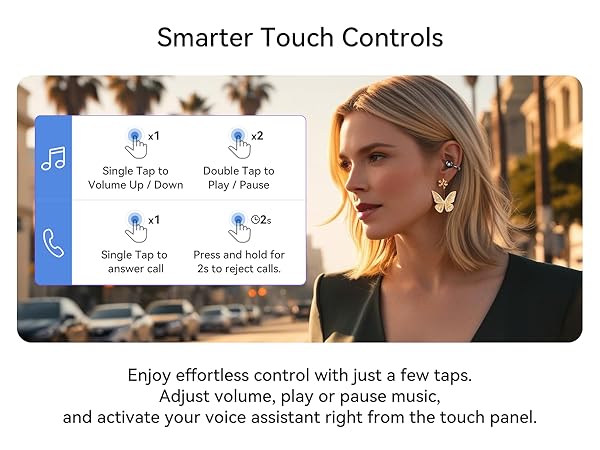 Smarter Touch Controls

x1
Single Tap to Volume Up / Down

x2
Double Tap to Play / Pause

x1
Single Tap to answer call

2s
Press and hold for 2s to reject calls.

Enjoy effortless control with just a few taps.
Adjust volume, play or pause music,
and activate your voice assistant right from the touch panel.